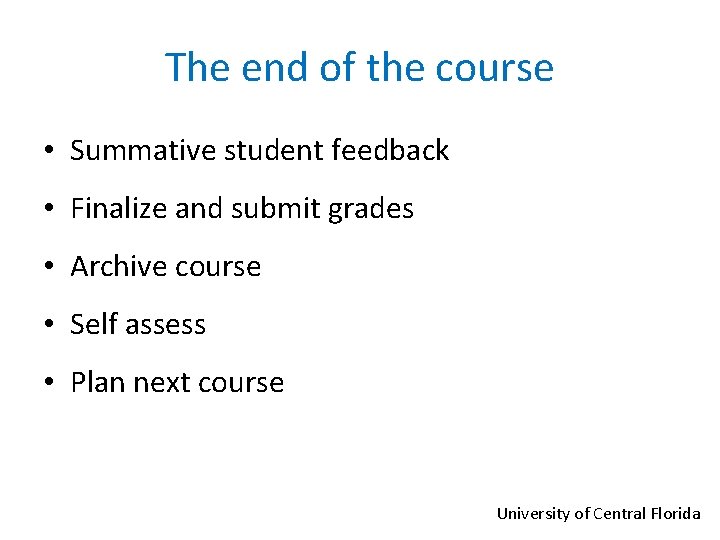 The end of the course

• Summative student feedback
• Finalize and submit grades
• Archive course
• Self assess
• Plan next course

University of Central Florida